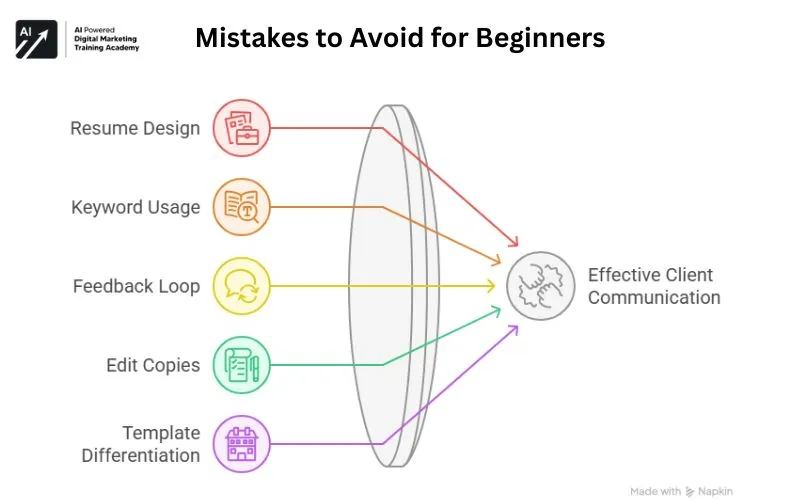 AI

AI Powered
Digital Marketing
Training Academy

Mistakes to Avoid for Beginners

Resume Design

Keyword Usage

Feedback Loop

Edit Copies

Template Differentiation

Effective Client Communication

Made with Napkin